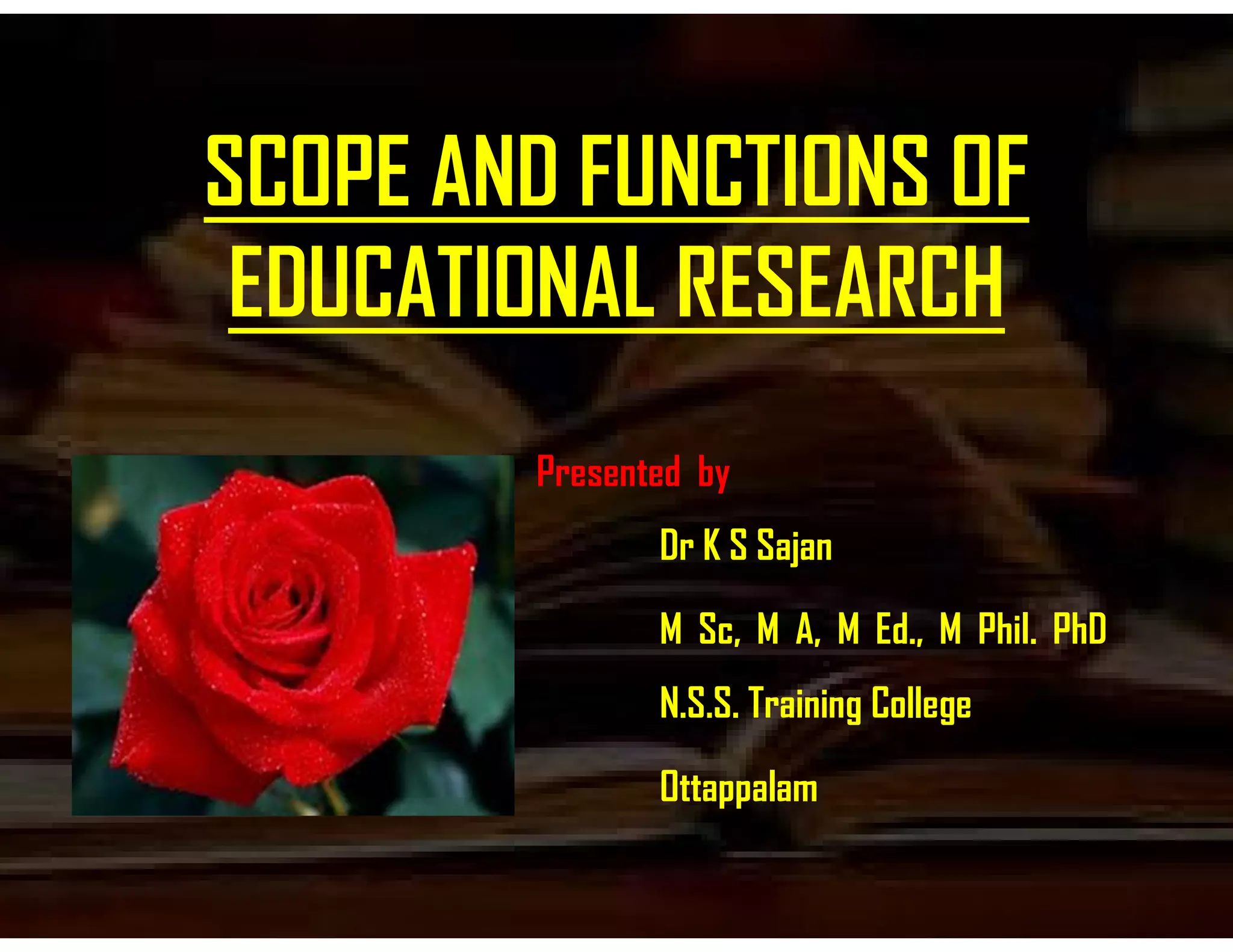 SCOPE AND FUNCTIONS OF EDUCATIONAL RESEARCH

Presented by

Dr K S Sajan

M Sc, M A, M Ed., M Phil. PhD

N.S.S. Training College

Ottappalam